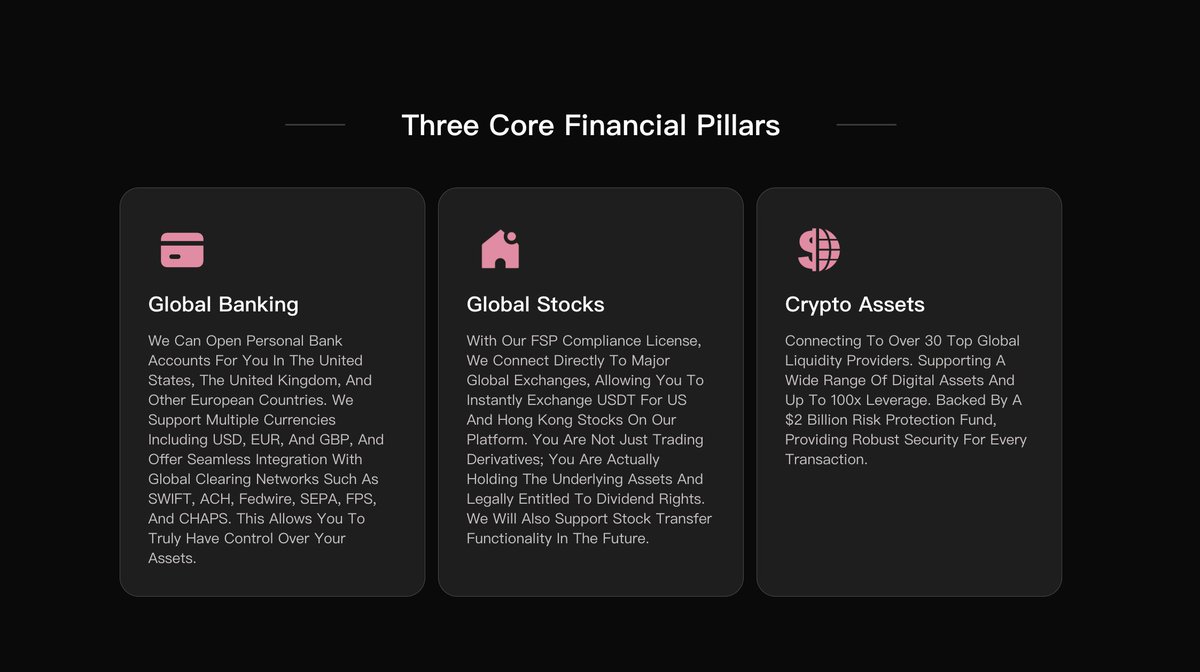 Three Core Financial Pillars

Global Banking

We Can Open Personal Bank Accounts For You In The United States, The United Kingdom, And Other European Countries. We Support Multiple Currencies Including USD, EUR, And GBP, And Offer Seamless Integration With Global Clearing Networks Such As SWIFT, ACH, Fedwire, SEPA, FPS, And CHAPS. This Allows You To Truly Have Control Over Your Assets.

Global Stocks

With Our FSP Compliance License, We Connect Directly To Major Global Exchanges, Allowing You To Instantly Exchange USDT For US And Hong Kong Stocks On Our Platform. You Are Not Just Trading Derivatives; You Are Actually Holding The Underlying Assets And Legally Entitled To Dividend Rights. We Will Also Support Stock Transfer Functionality In The Future.

Crypto Assets

Connecting To Over 30 Top Global Liquidity Providers. Supporting A Wide Range Of Digital Assets And Up To 100x Leverage. Backed By A $2 Billion Risk Protection Fund, Providing Robust Security For Every Transaction.